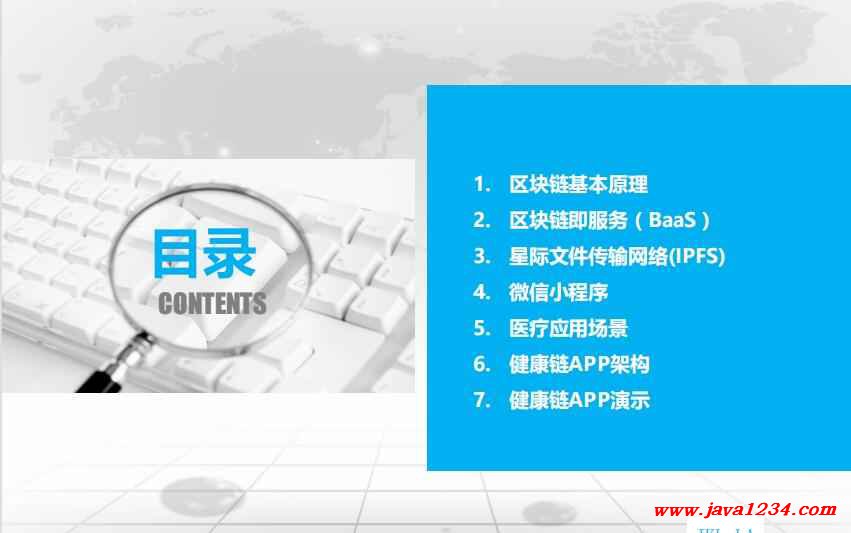 目录
CONTENTS

1. 区块链基本原理
2. 区块链即服务（BaaS）
3. 星际文件传输网络(IPFS)
4. 微信小程序
5. 医疗应用场景
6. 健康链APP架构
7. 健康链APP演示

www.java1234.com